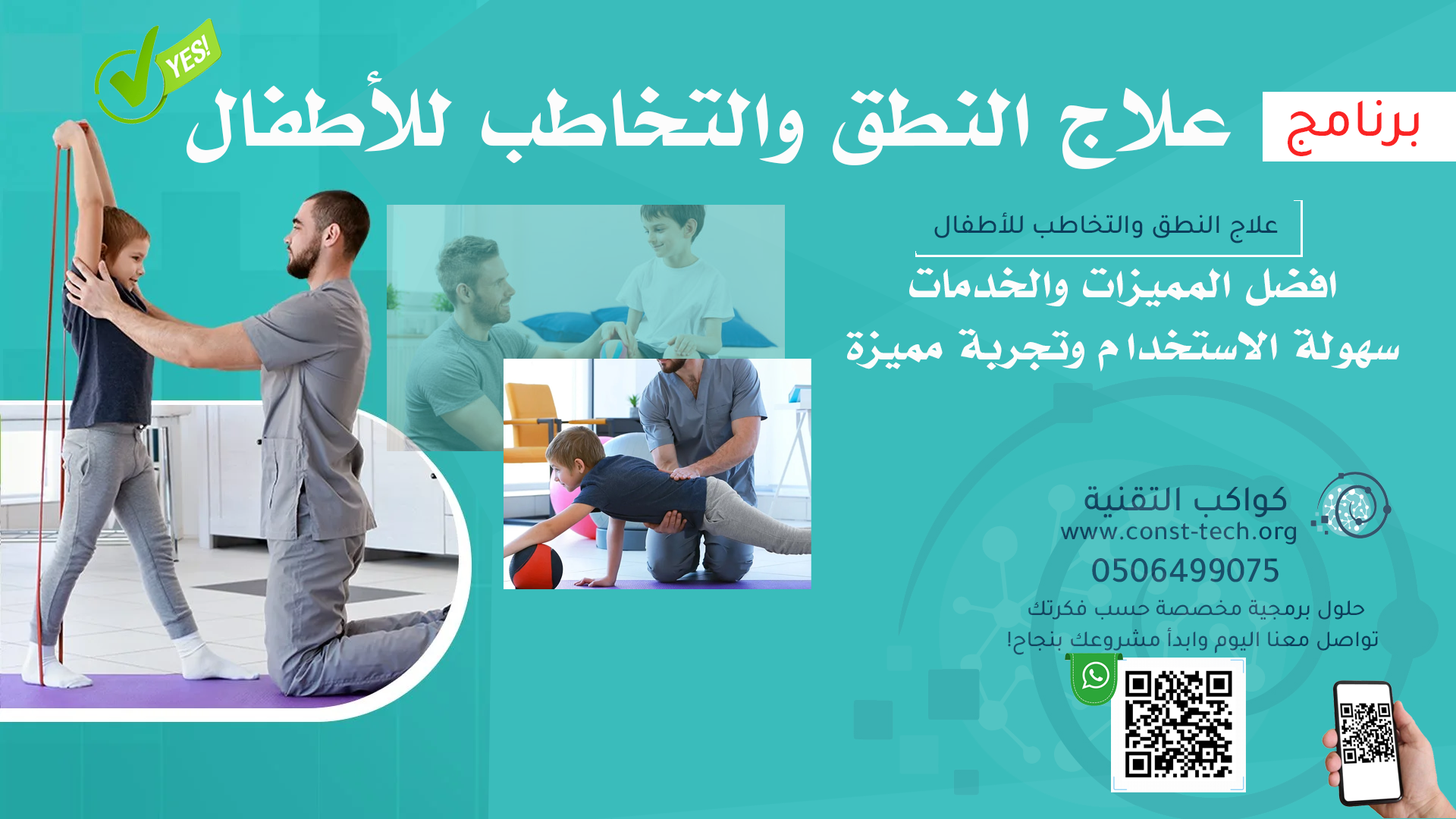 YES!

برنامج علاج النطق والتخاطب للأطفال

علاج النطق والتخاطب للأطفال

افضل المميزات والخدمات

سهولة الاستخدام وتجربة مميزة

كواكب التقنية
www.const-tech.org
0506499075
حلول برمجية مخصصة حسب فكرتك
تواصل معنا اليوم وابدأ مشروعك بنجاح!